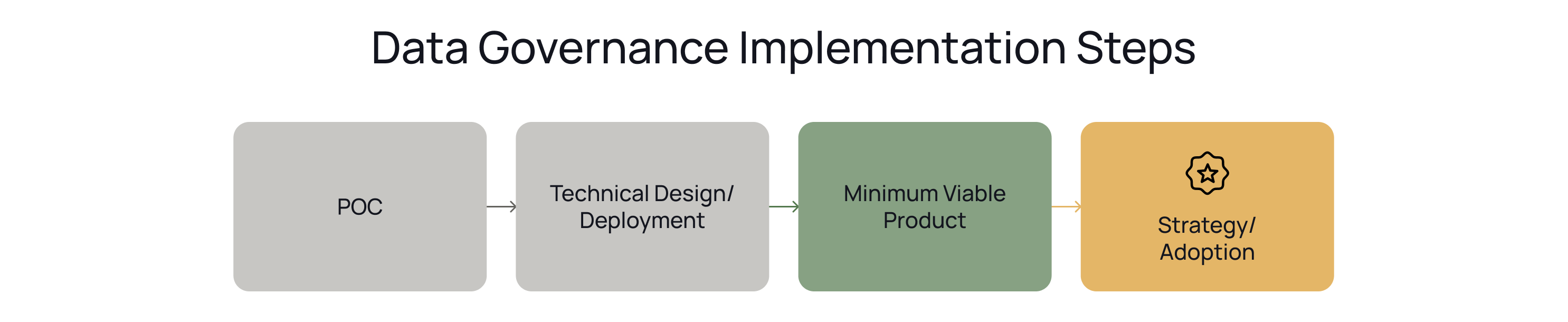 Data Governance Implementation Steps

POC

Technical Design/ Deployment

Minimum Viable Product

Strategy/ Adoption